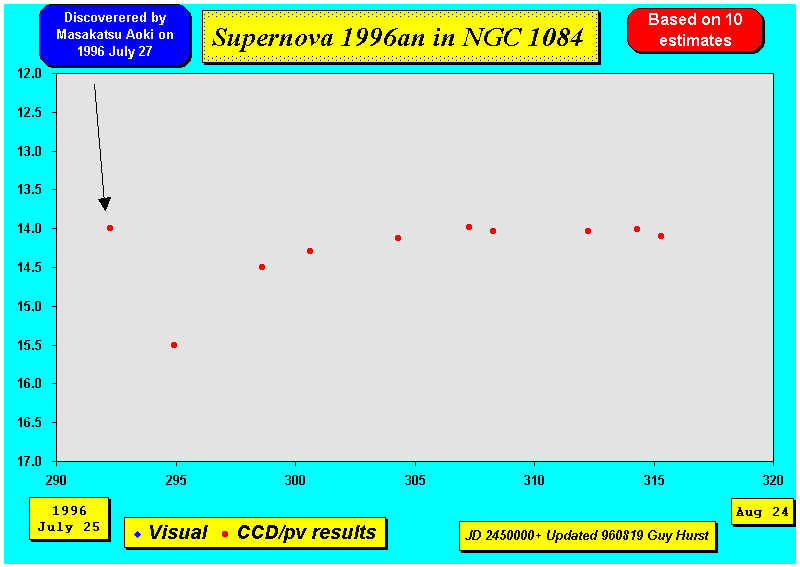 Discoverered by Masakatsu Aoki on 1996 July 27

Supernova 1996an in NGC 1084

Based on 10 estimates

12.0
12.5
13.0
13.5
14.0
14.5
15.0
15.5
16.0
16.5
17.0

290
295
300
305
310
315
320

1996
July 25

Visual
CCD/pv results

JD 2450000+ Updated 960819 Guy Hurst

Aug 24